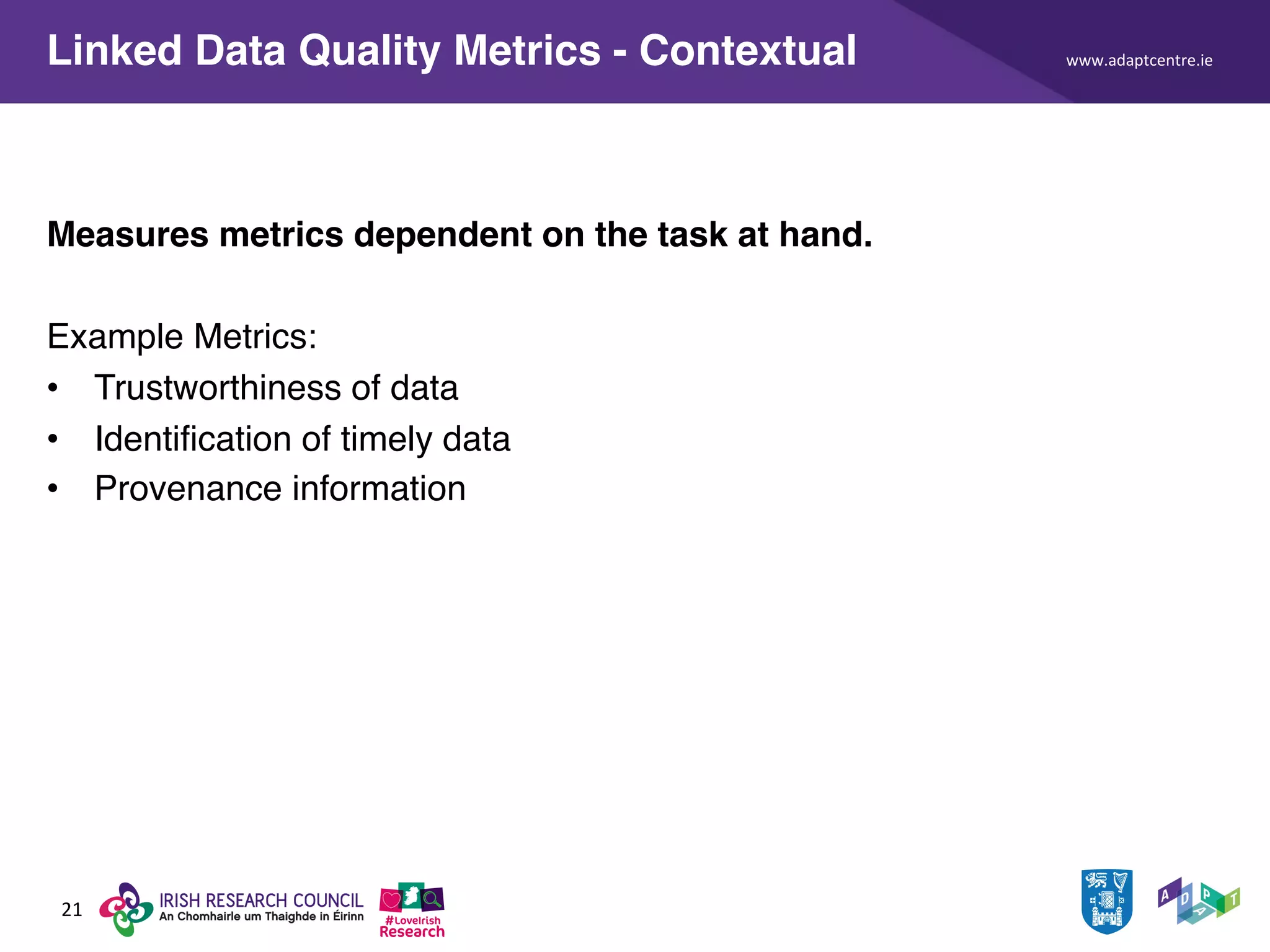 Linked Data Quality Metrics - Contextual

www.adaptcentre.ie

Measures metrics dependent on the task at hand.

Example Metrics:
• Trustworthiness of data
• Identification of timely data
• Provenance information

21

IRISH RESEARCH COUNCIL
An Chomhairle um Thaighde in Éirinn

#LoveIrish Research

ADAPT